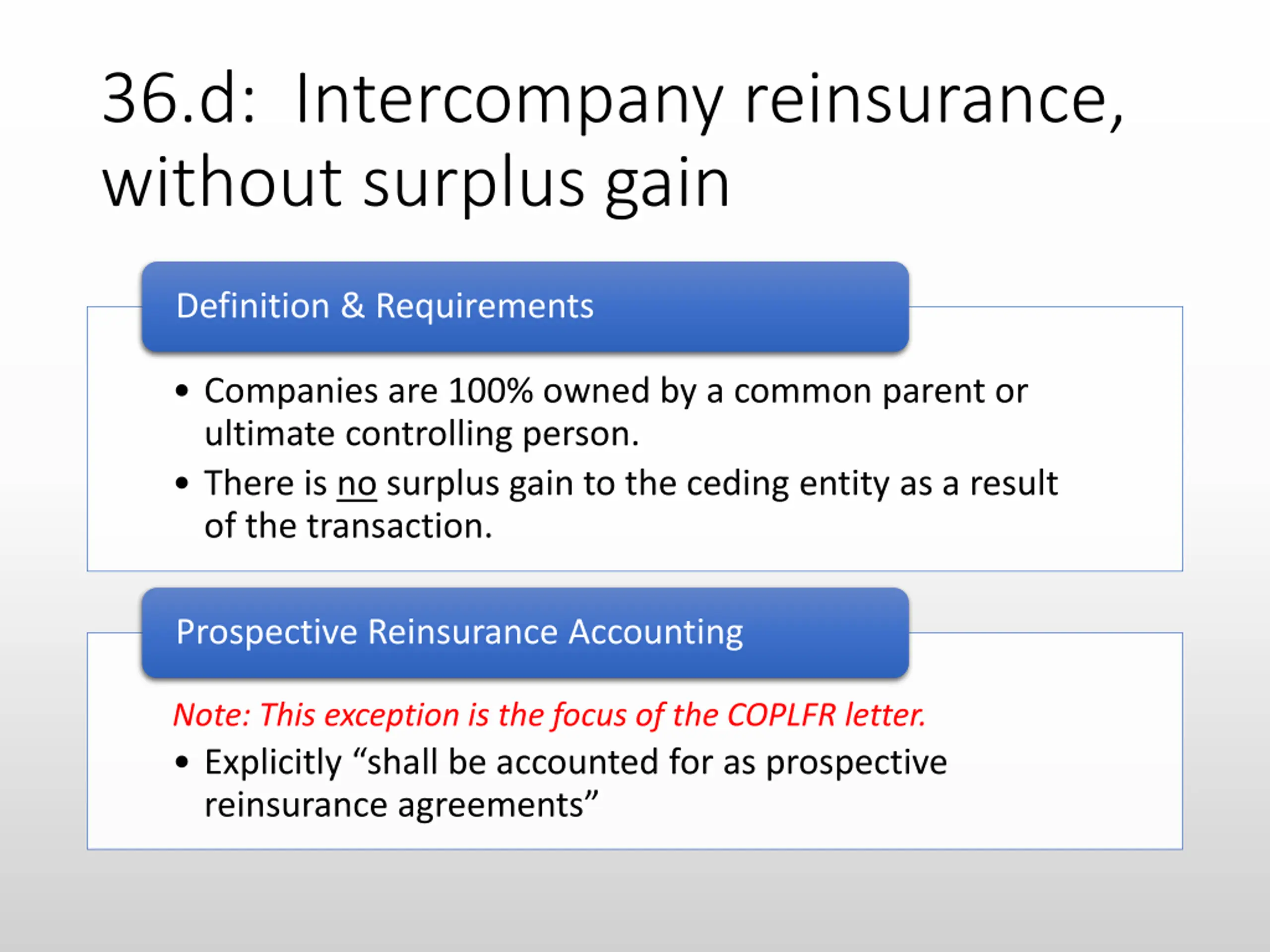 36.d: Intercompany reinsurance, without surplus gain

Definition & Requirements

• Companies are 100% owned by a common parent or ultimate controlling person.
• There is no surplus gain to the ceding entity as a result of the transaction.

Prospective Reinsurance Accounting

Note: This exception is the focus of the COPLFR letter.
• Explicitly “shall be accounted for as prospective reinsurance agreements”